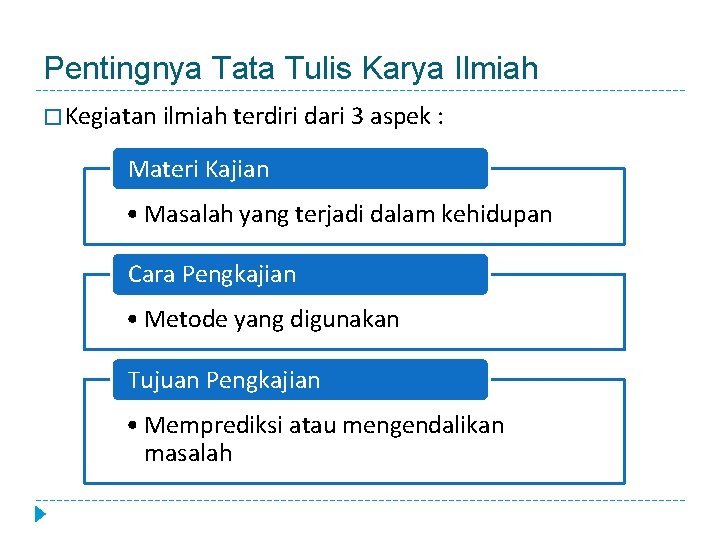 Pentingnya Tata Tulis Karya Ilmiah

□ Kegiatan ilmiah terdiri dari 3 aspek :

Materi Kajian

• Masalah yang terjadi dalam kehidupan

Cara Pengkajian

• Metode yang digunakan

Tujuan Pengkajian

• Memprediksi atau mengendalikan masalah